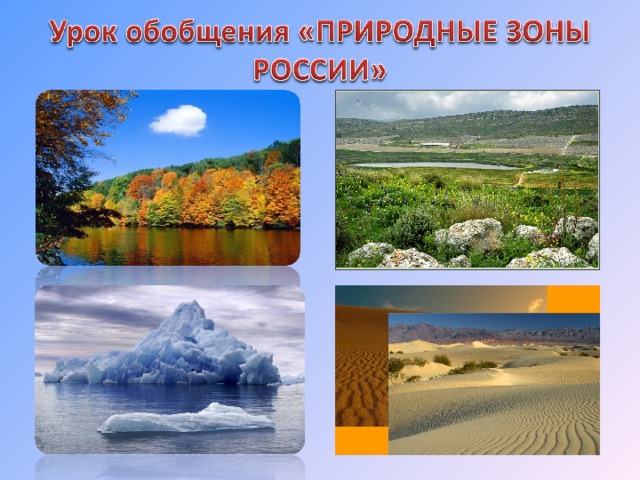 Урок обобщения «ПРИРОДНЫЕ ЗОНЫ РОССИИ»